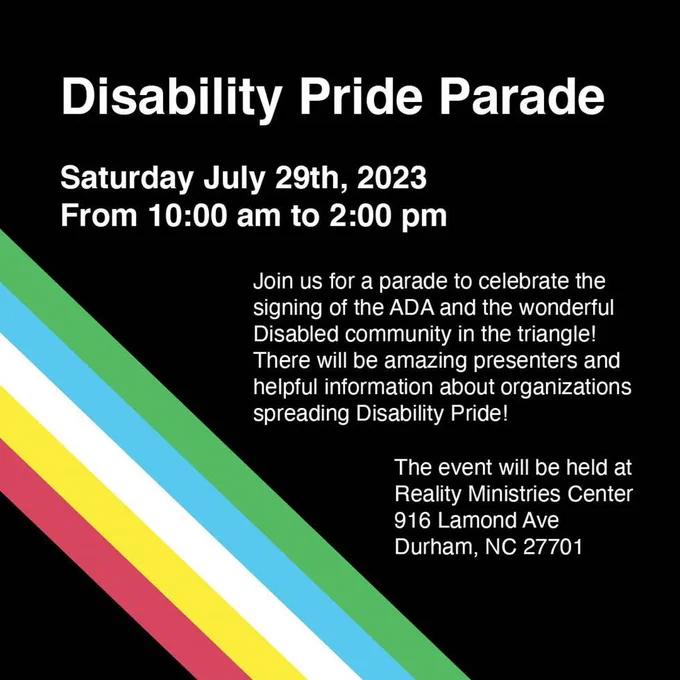 Disability Pride Parade

Saturday July 29th, 2023
From 10:00 am to 2:00 pm

Join us for a parade to celebrate the signing of the ADA and the wonderful Disabled community in the triangle! There will be amazing presenters and helpful information about organizations spreading Disability Pride!

The event will be held at
Reality Ministries Center
916 Lamond Ave
Durham, NC 27701